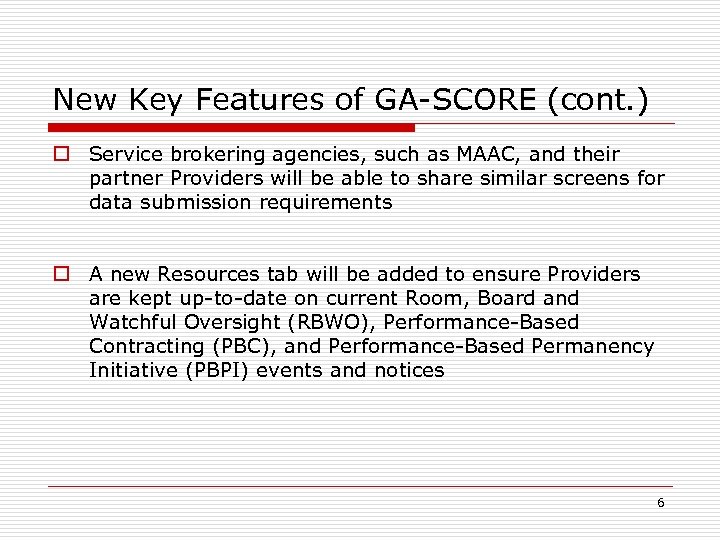 New Key Features of GA-SCORE (cont.)

Service brokering agencies, such as MAAC, and their partner Providers will be able to share similar screens for data submission requirements

A new Resources tab will be added to ensure Providers are kept up-to-date on current Room, Board and Watchful Oversight (RBWO), Performance-Based Contracting (PBC), and Performance-Based Permanency Initiative (PBPI) events and notices

6